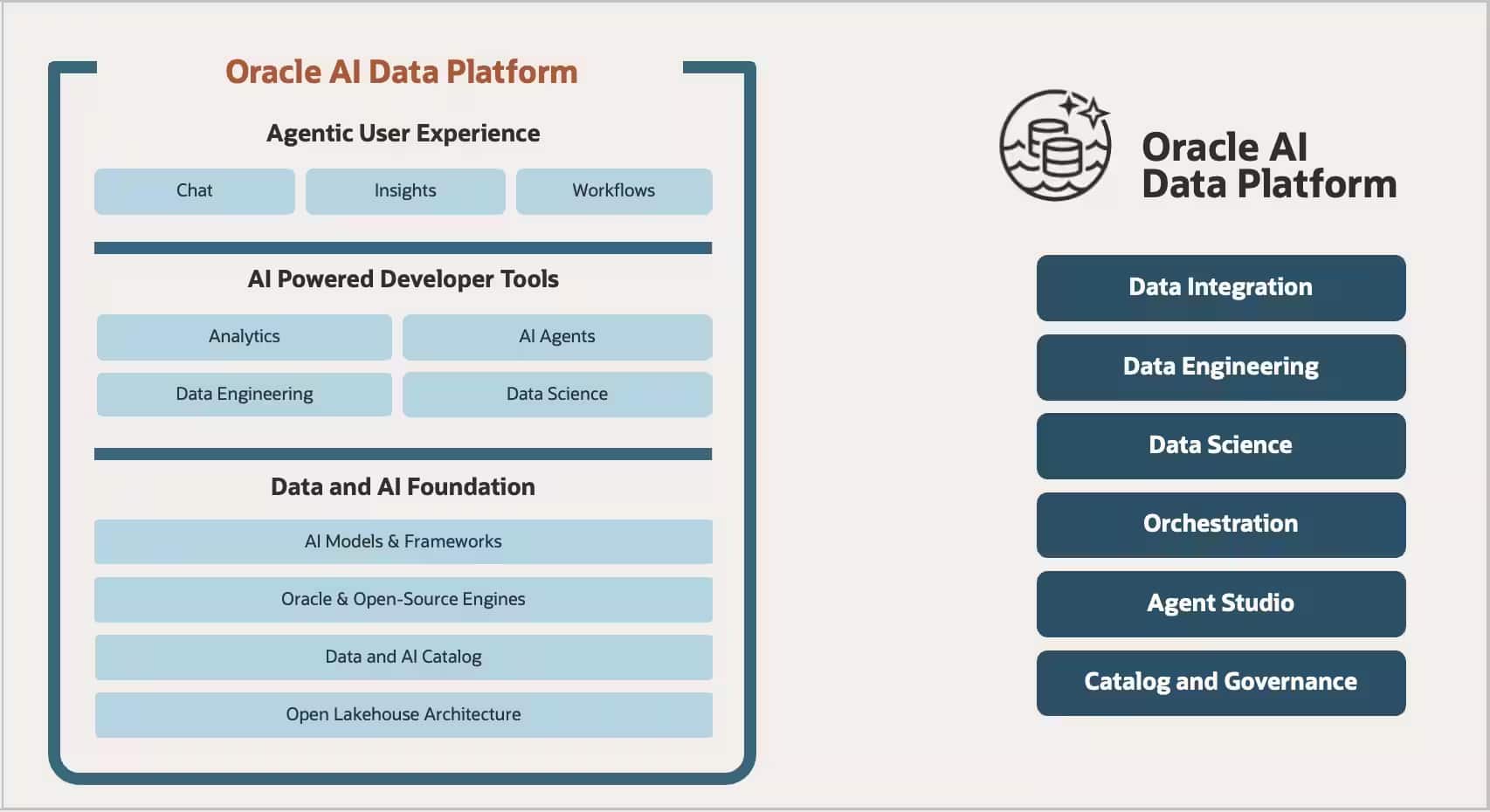 Oracle AI Data Platform

Agentic User Experience

Chat

Insights

Workflows

AI Powered Developer Tools

Analytics

AI Agents

Data Engineering

Data Science

Data and AI Foundation

AI Models & Frameworks

Oracle & Open-Source Engines

Data and AI Catalog

Open Lakehouse Architecture

Oracle AI Data Platform

Data Integration

Data Engineering

Data Science

Orchestration

Agent Studio

Catalog and Governance